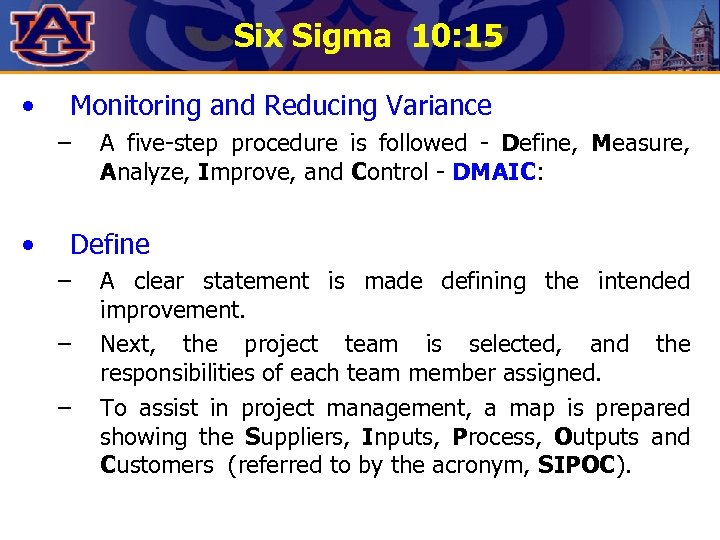 AU

Six Sigma 10:15

• Monitoring and Reducing Variance
– A five-step procedure is followed - Define, Measure, Analyze, Improve, and Control - DMAIC:

• Define
– A clear statement is made defining the intended improvement.
– Next, the project team is selected, and the responsibilities of each team member assigned.
– To assist in project management, a map is prepared showing the Suppliers, Inputs, Process, Outputs and Customers (referred to by the acronym, SIPOC).